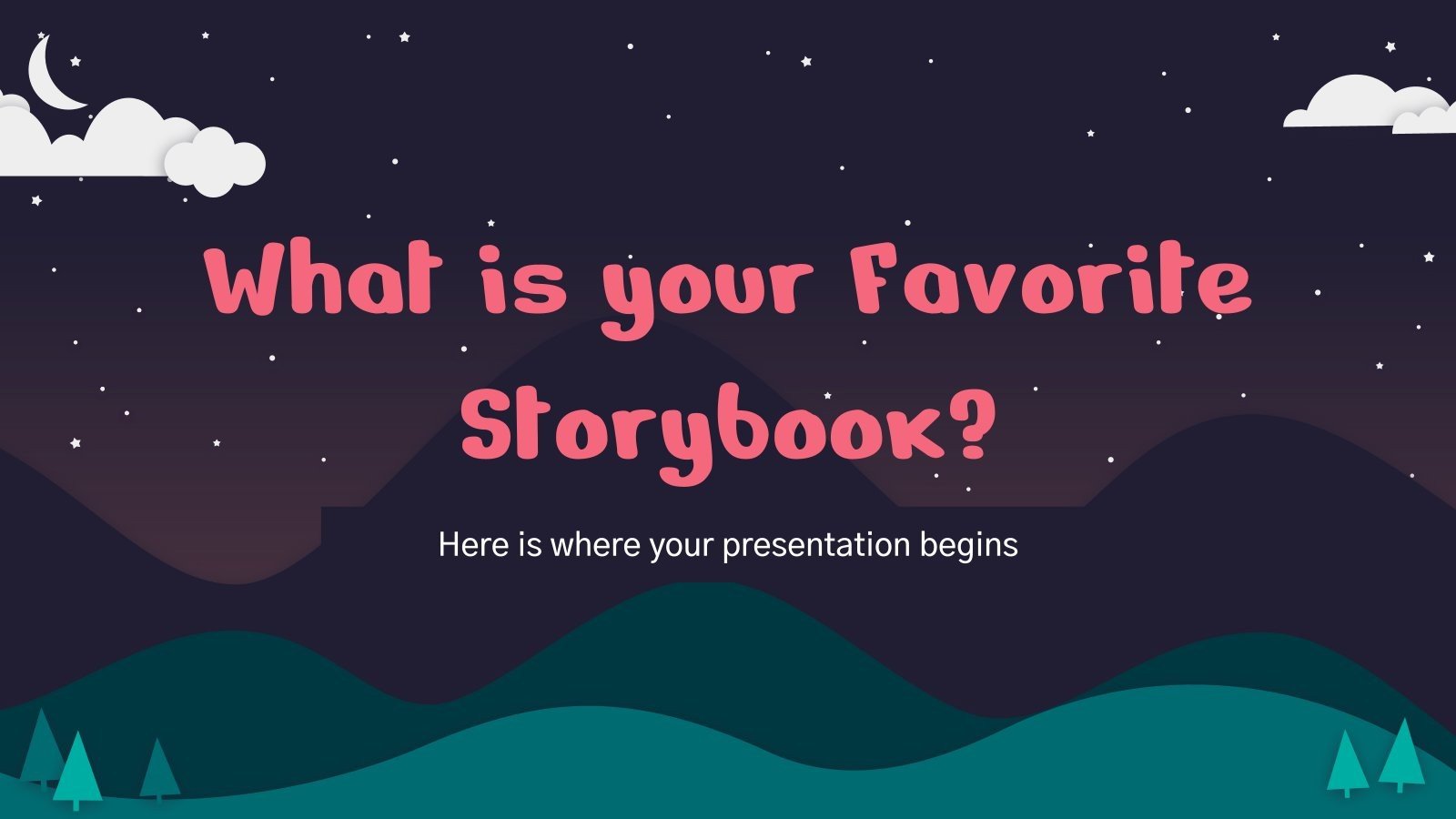 What is your Favorite Storybook?

Here is where your presentation begins